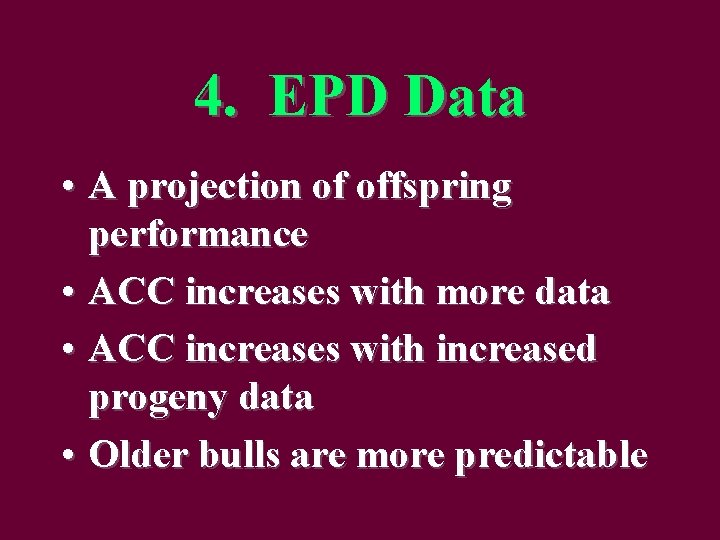 4. EPD Data

• A projection of offspring performance
• ACC increases with more data
• ACC increases with increased progeny data
• Older bulls are more predictable